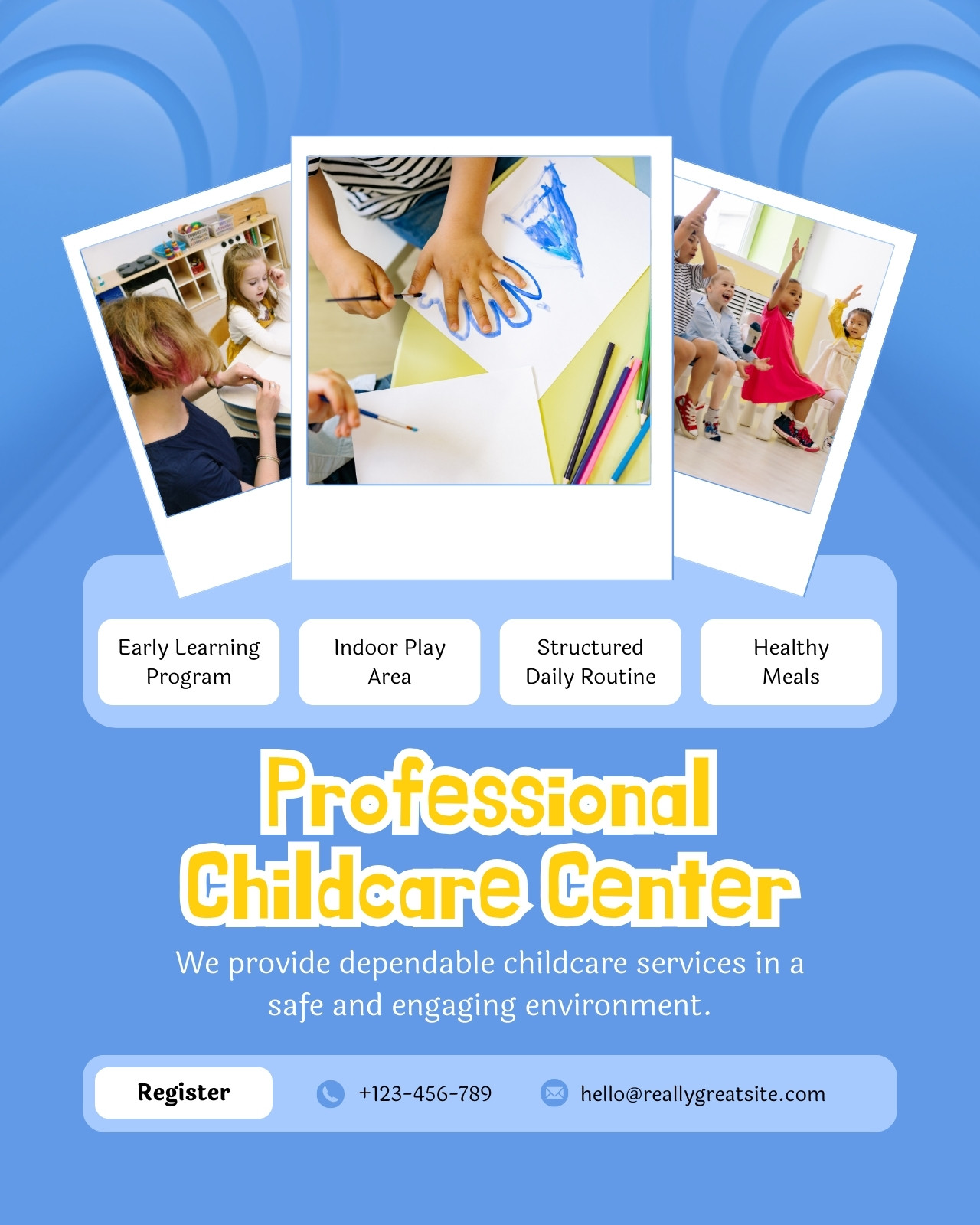 Early Learning Program

Indoor Play Area

Structured Daily Routine

Healthy Meals

Professional Childcare Center

We provide dependable childcare services in a safe and engaging environment.

Register

+123-456-789

hello@reallygreatsite.com